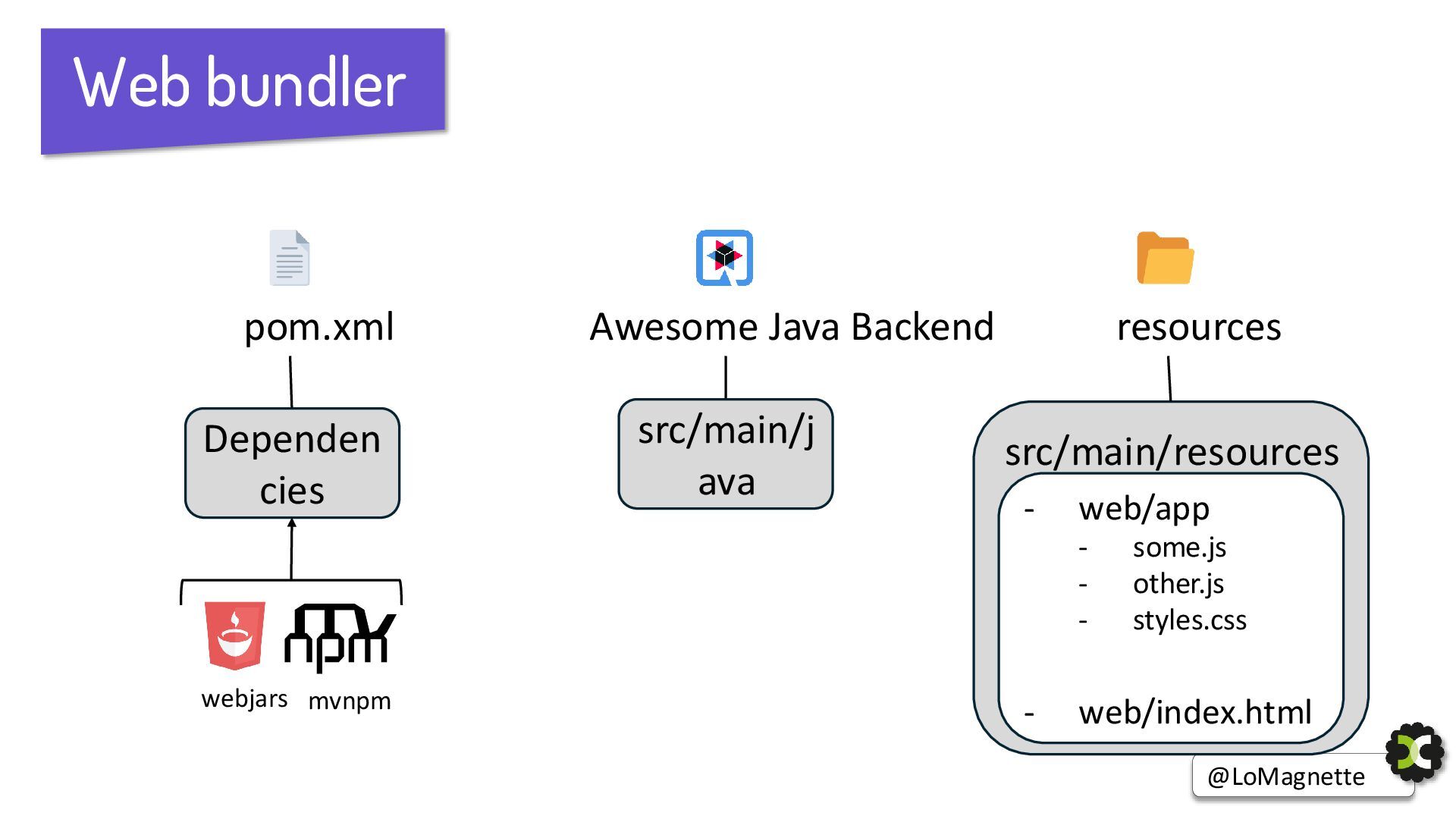 Web bundler

pom.xml

Dependencies

webjars mvnpm

Awesome Java Backend

src/main/java

resources

src/main/resources

- web/app
  - some.js
  - other.js
  - styles.css

- web/index.html

@LoMagnette